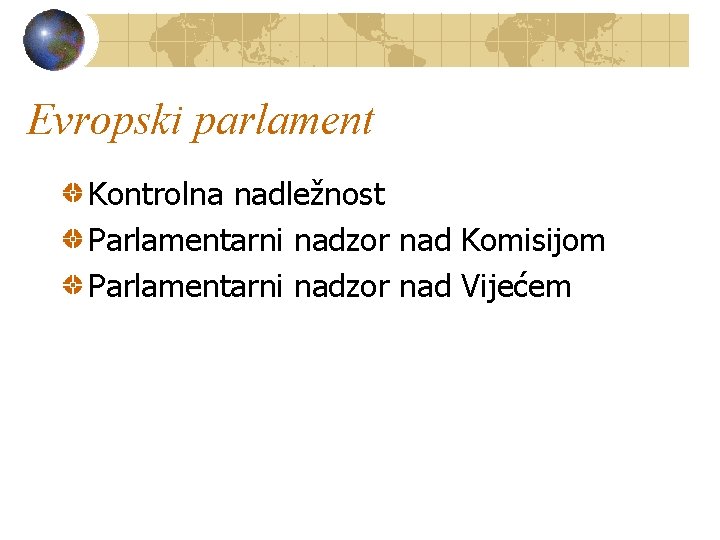 Evropski parlament

Kontrolna nadležnost
Parlamentarni nadzor nad Komisijom
Parlamentarni nadzor nad Vijećem